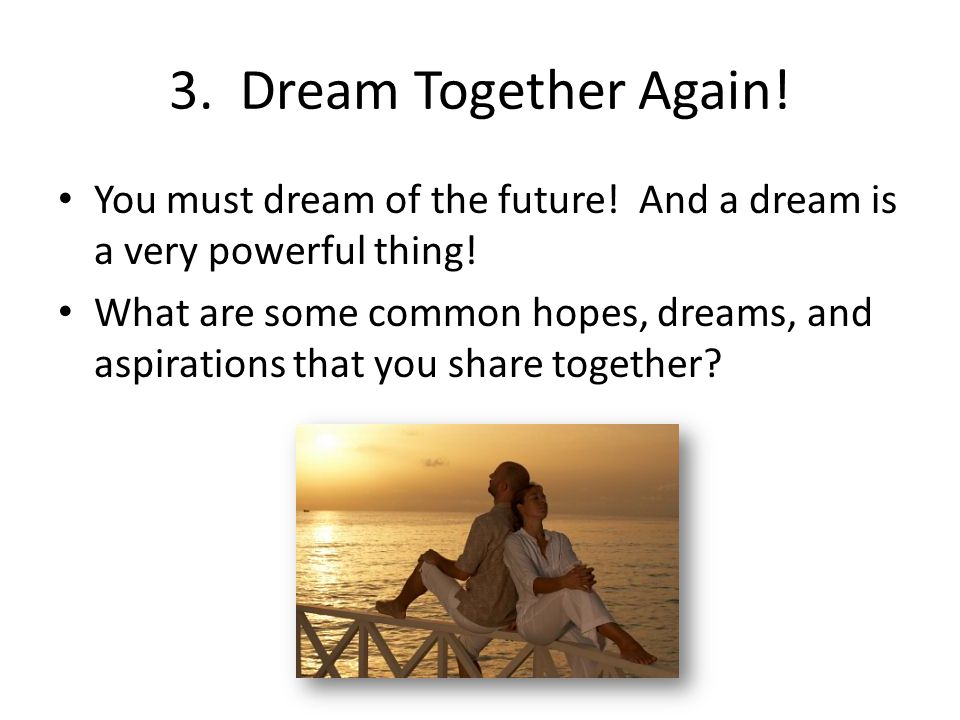 3. Dream Together Again!

• You must dream of the future! And a dream is a very powerful thing!

• What are some common hopes, dreams, and aspirations that you share together?